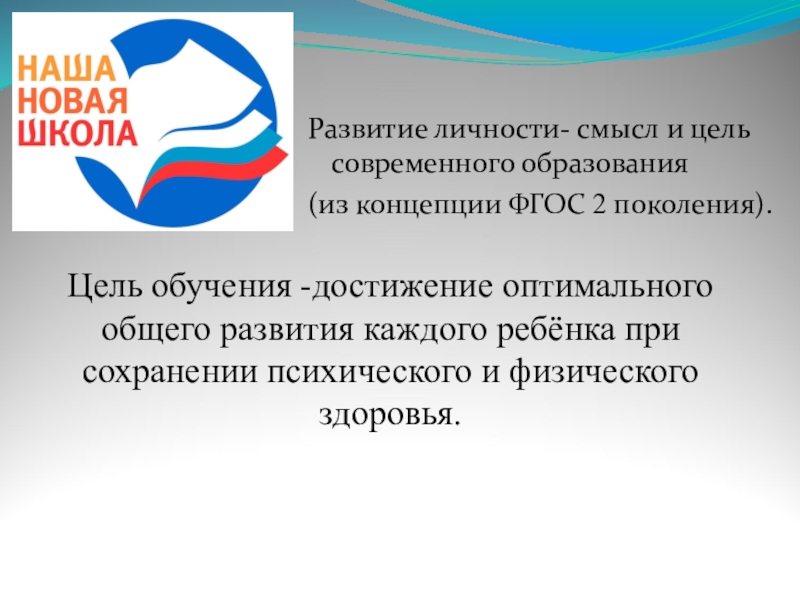 НАША
НОВАЯ
ШКОЛА

Развитие личности- смысл и цель современного образования

(из концепции ФГОС 2 поколения).

Цель обучения -достижение оптимального общего развития каждого ребёнка при сохранении психического и физического здоровья.